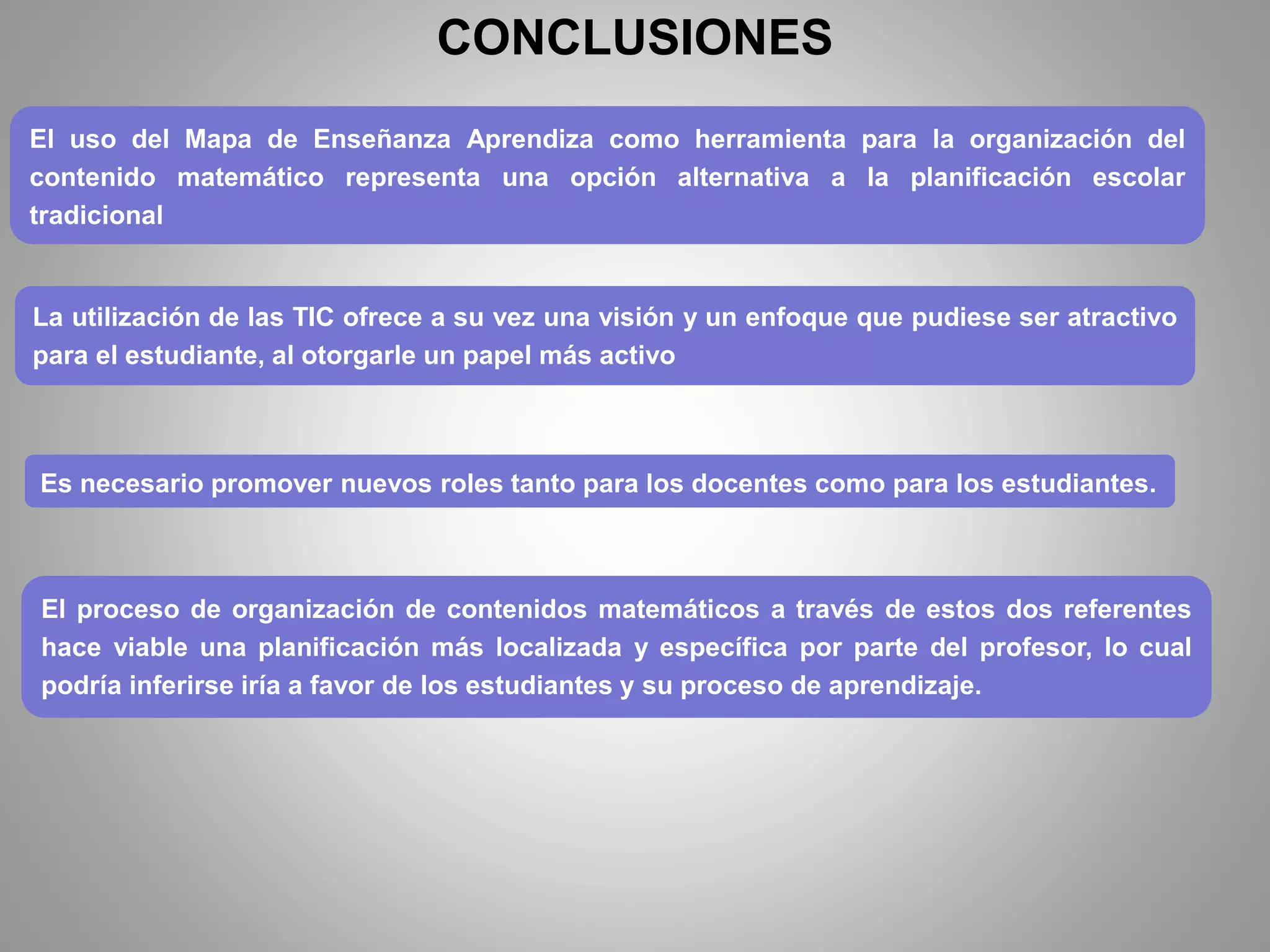 CONCLUSIONES

El uso del Mapa de Enseñanza Aprendiza como herramienta para la organización del contenido matemático representa una opción alternativa a la planificación escolar tradicional

La utilización de las TIC ofrece a su vez una visión y un enfoque que pudiese ser atractivo para el estudiante, al otorgarle un papel más activo

Es necesario promover nuevos roles tanto para los docentes como para los estudiantes.

El proceso de organización de contenidos matemáticos a través de estos dos referentes hace viable una planificación más localizada y específica por parte del profesor, lo cual podría inferirse iría a favor de los estudiantes y su proceso de aprendizaje.